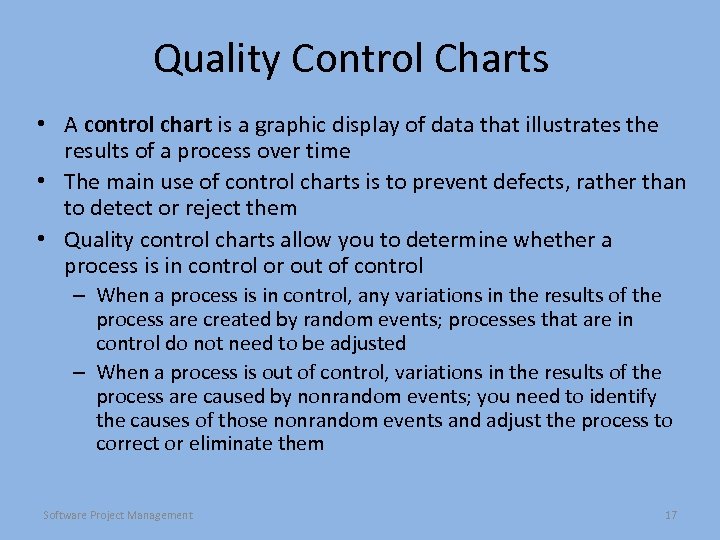 Quality Control Charts

• A control chart is a graphic display of data that illustrates the results of a process over time

• The main use of control charts is to prevent defects, rather than to detect or reject them

• Quality control charts allow you to determine whether a process is in control or out of control

– When a process is in control, any variations in the results of the process are created by random events; processes that are in control do not need to be adjusted

– When a process is out of control, variations in the results of the process are caused by nonrandom events; you need to identify the causes of those nonrandom events and adjust the process to correct or eliminate them

Software Project Management

17